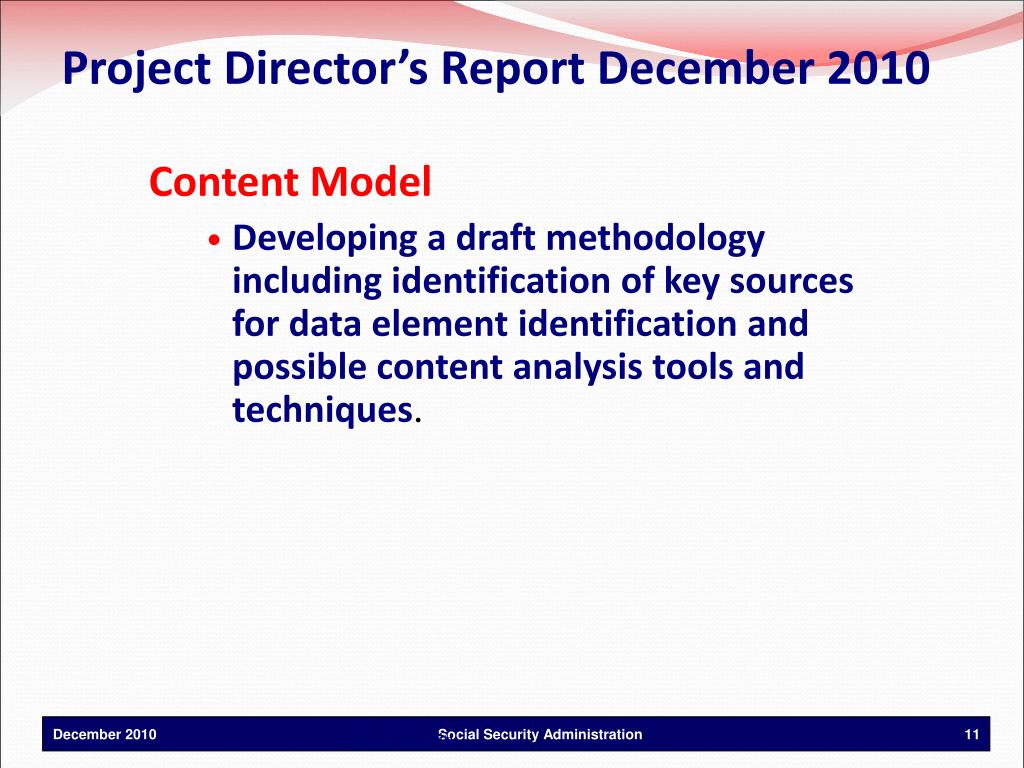 Project Director's Report December 2010

Content Model

• Developing a draft methodology including identification of key sources for data element identification and possible content analysis tools and techniques.

December 2010

Social Security Administration

11